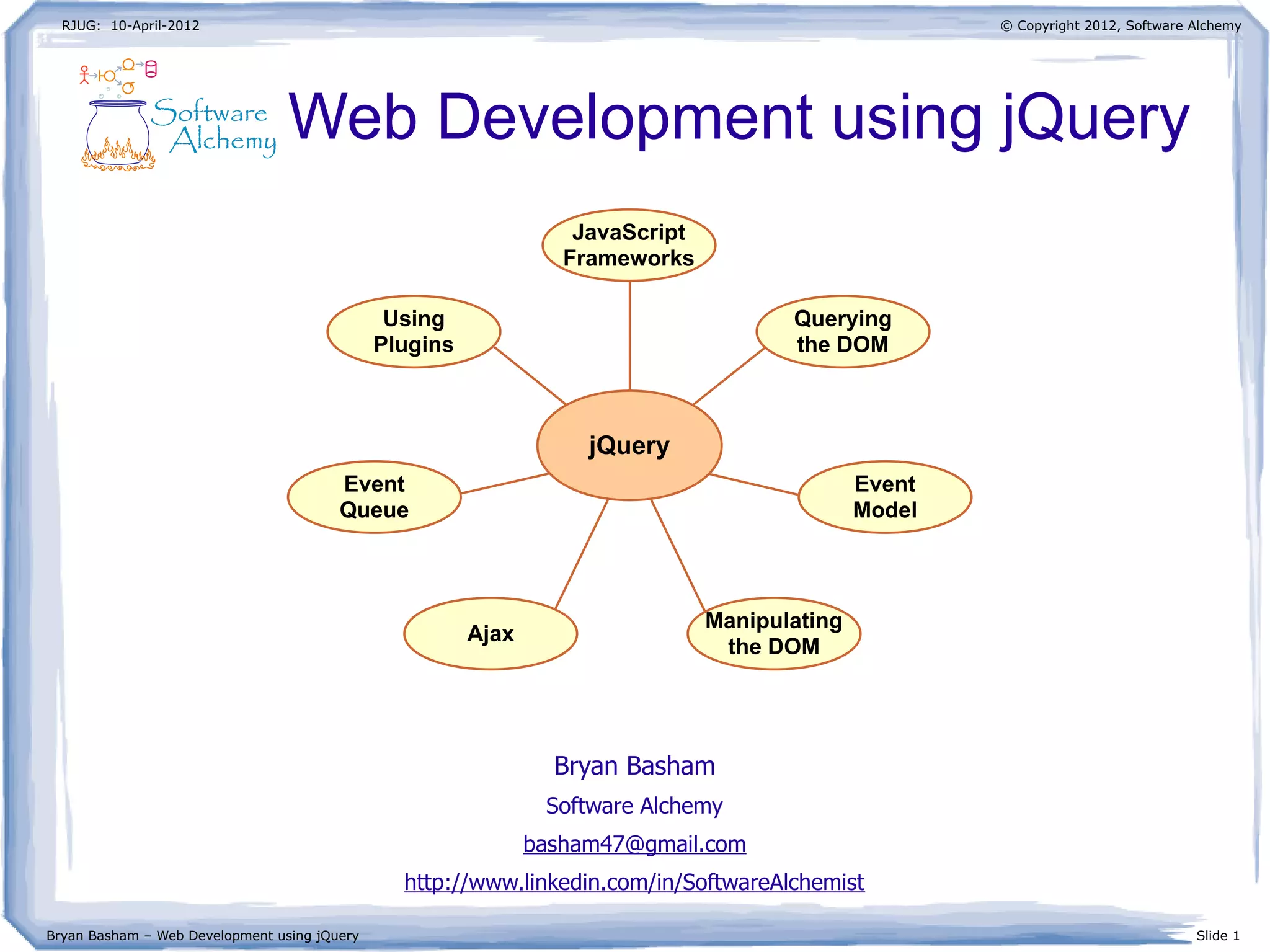 RJUG: 10-April-2012

© Copyright 2012, Software Alchemy

Software Alchemy

Web Development using jQuery

JavaScript Frameworks

Using Plugins

Querying the DOM

jQuery

Event Queue

Event Model

Ajax

Manipulating the DOM

Bryan Basham

Software Alchemy

basham47@gmail.com

http://www.linkedin.com/in/SoftwareAlchemist

Bryan Basham – Web Development using jQuery

Slide 1